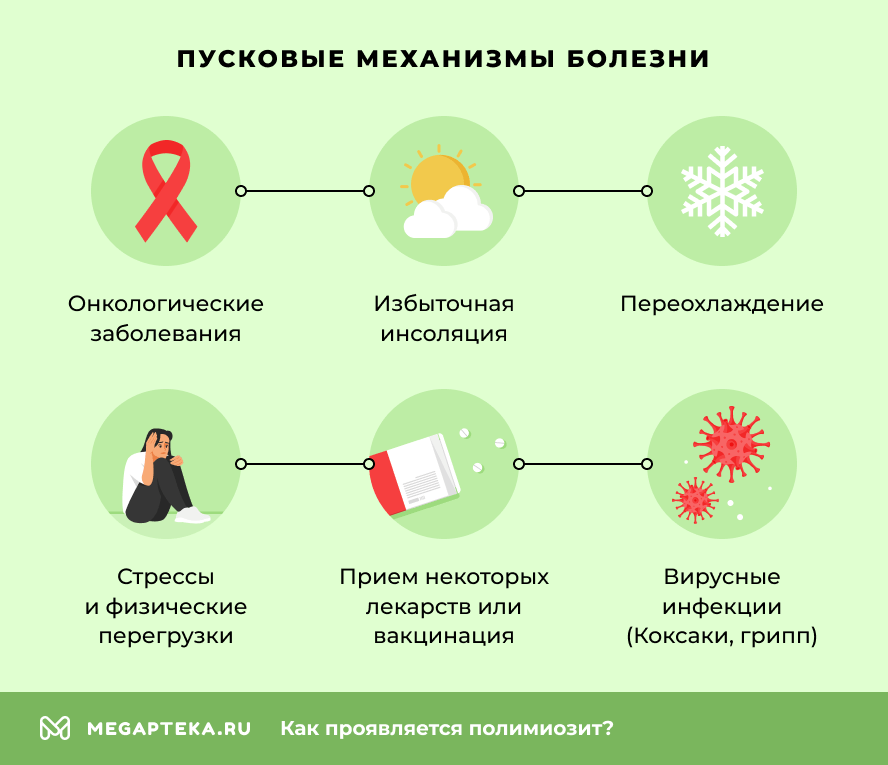 ПУСКОВЫЕ МЕХАНИЗМЫ БОЛЕЗНИ

Онкологические заболевания

Избыточная инсоляция

Переохлаждение

Стрессы и физические перегрузки

Прием некоторых лекарств или вакцинация

Вирусные инфекции (Коксаки, грипп)

MEGAPTEKA.RU Как проявляется полимиозит?